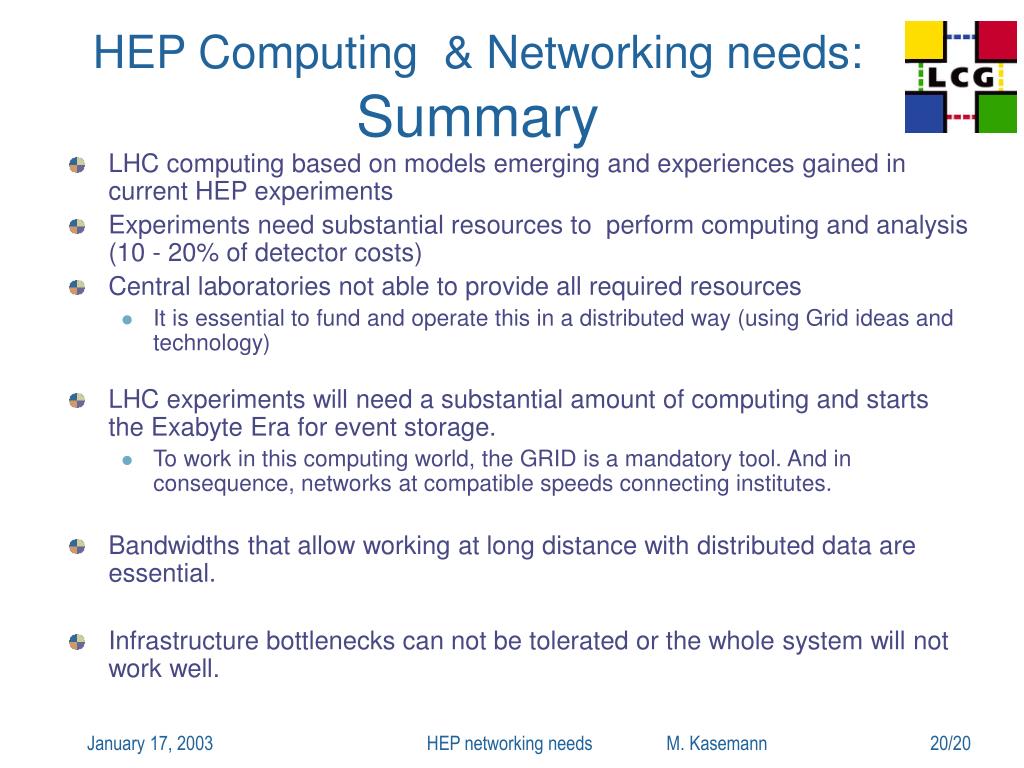 HEP Computing & Networking needs: Summary

LCG

LHC computing based on models emerging and experiences gained in current HEP experiments

Experiments need substantial resources to perform computing and analysis (10 - 20% of detector costs)

Central laboratories not able to provide all required resources

It is essential to fund and operate this in a distributed way (using Grid ideas and technology)

LHC experiments will need a substantial amount of computing and starts the Exabyte Era for event storage.

To work in this computing world, the GRID is a mandatory tool. And in consequence, networks at compatible speeds connecting institutes.

Bandwidths that allow working at long distance with distributed data are essential.

Infrastructure bottlenecks can not be tolerated or the whole system will not work well.

January 17, 2003 HEP networking needs M. Kasemann 20/20